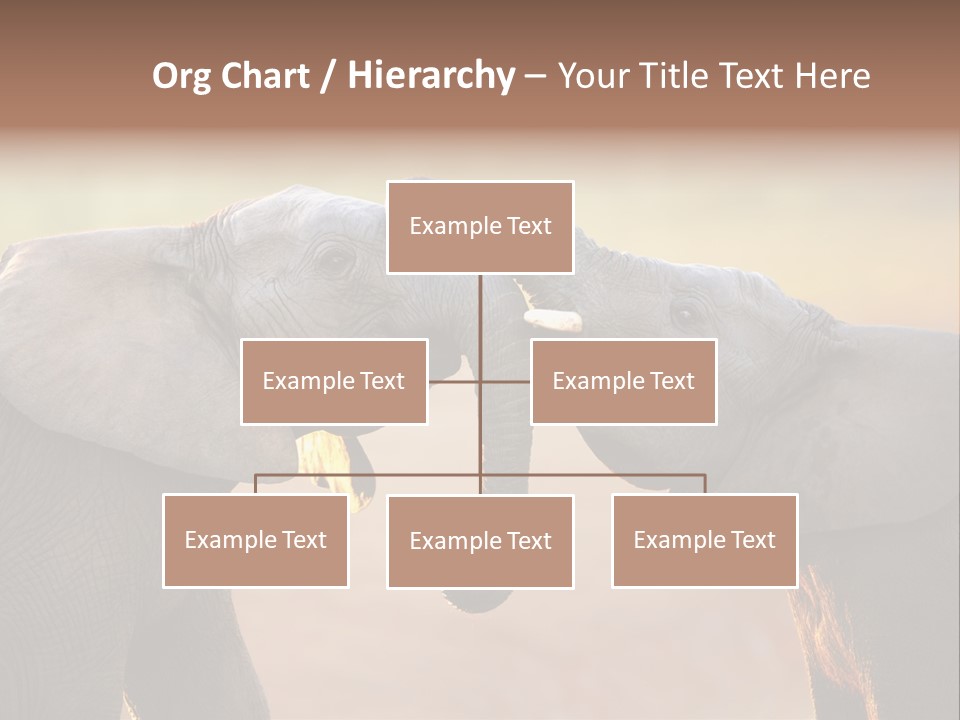 Org Chart / Hierarchy – Your Title Text Here

Example Text

Example Text

Example Text

Example Text

Example Text

Example Text